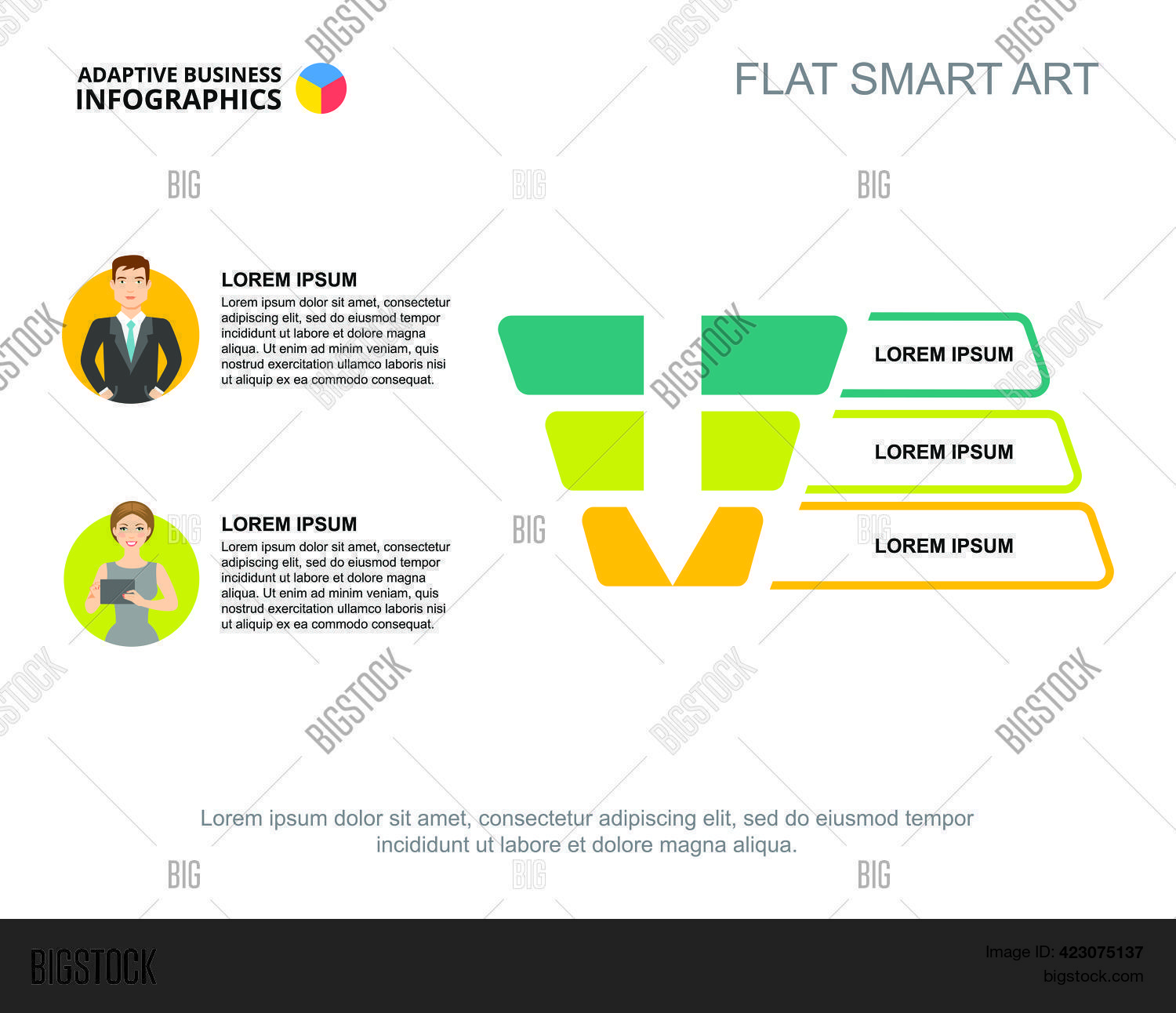 ADAPTIVE BUSINESS
INFOGRAPHICS

FLAT SMART ART

LOREM IPSUM
Lorem ipsum dolor sit amet, consectetur adipiscing elit, sed do eiusmod tempor incididunt ut labore et dolore magna aliqua. Ut enim ad minim veniam, quis nostrud exercitation ullamco laboris nisi ut aliquip ex ea commodo consequat.

LOREM IPSUM
Lorem ipsum dolor sit amet, consectetur adipiscing elit, sed do eiusmod tempor incididunt ut labore et dolore magna aliqua. Ut enim ad minim veniam, quis nostrud exercitation ullamco laboris nisi ut aliquip ex ea commodo consequat.

LOREM IPSUM

LOREM IPSUM

LOREM IPSUM

Lorem ipsum dolor sit amet, consectetur adipiscing elit, sed do eiusmod tempor incididunt ut labore et dolore magna aliqua.

BIGSTOCK

Image ID: 423075137
bigstock.com